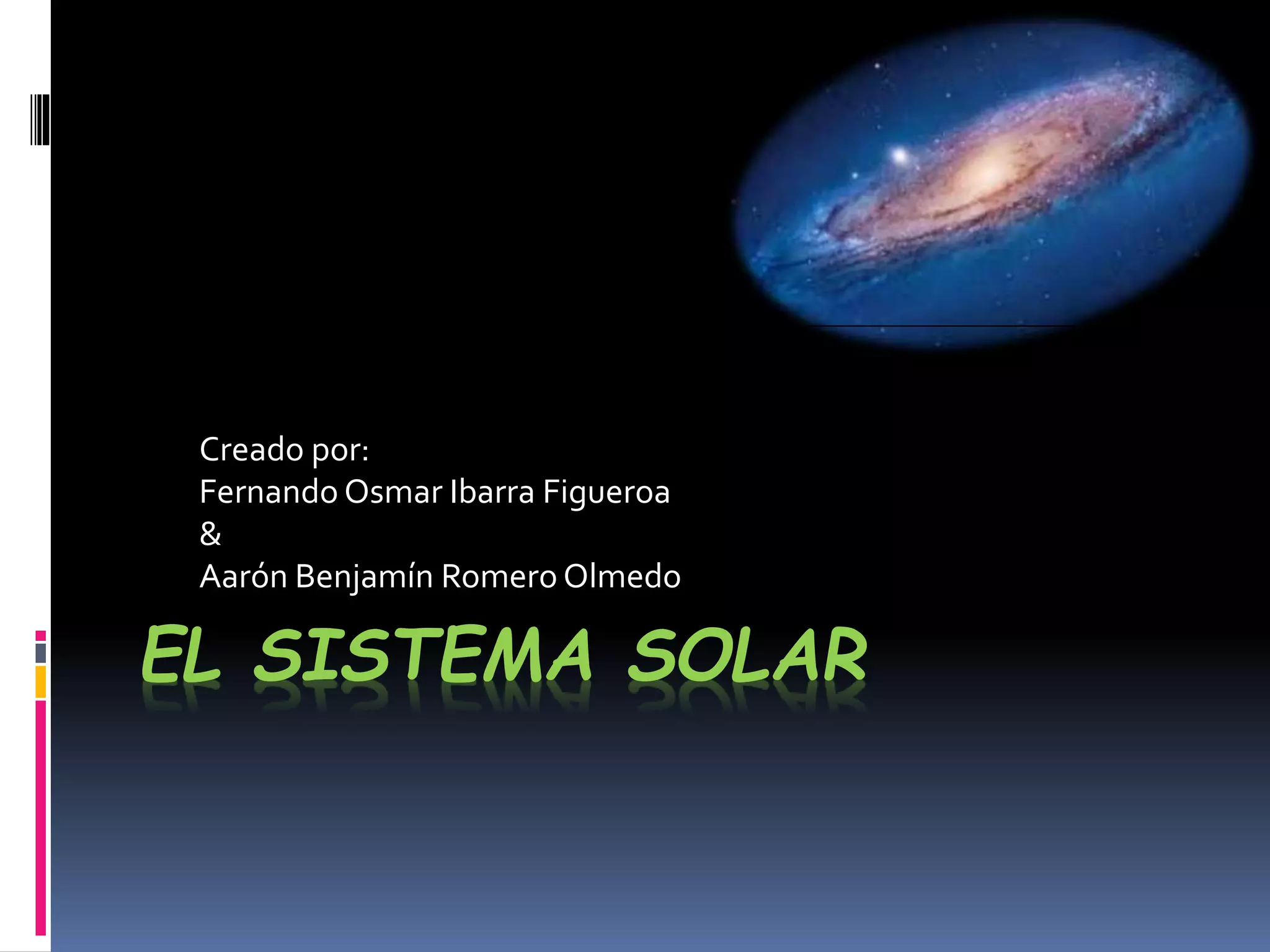 Creado por:
Fernando Osmar Ibarra Figueroa
&
Aarón Benjamín Romero Olmedo

EL SISTEMA SOLAR